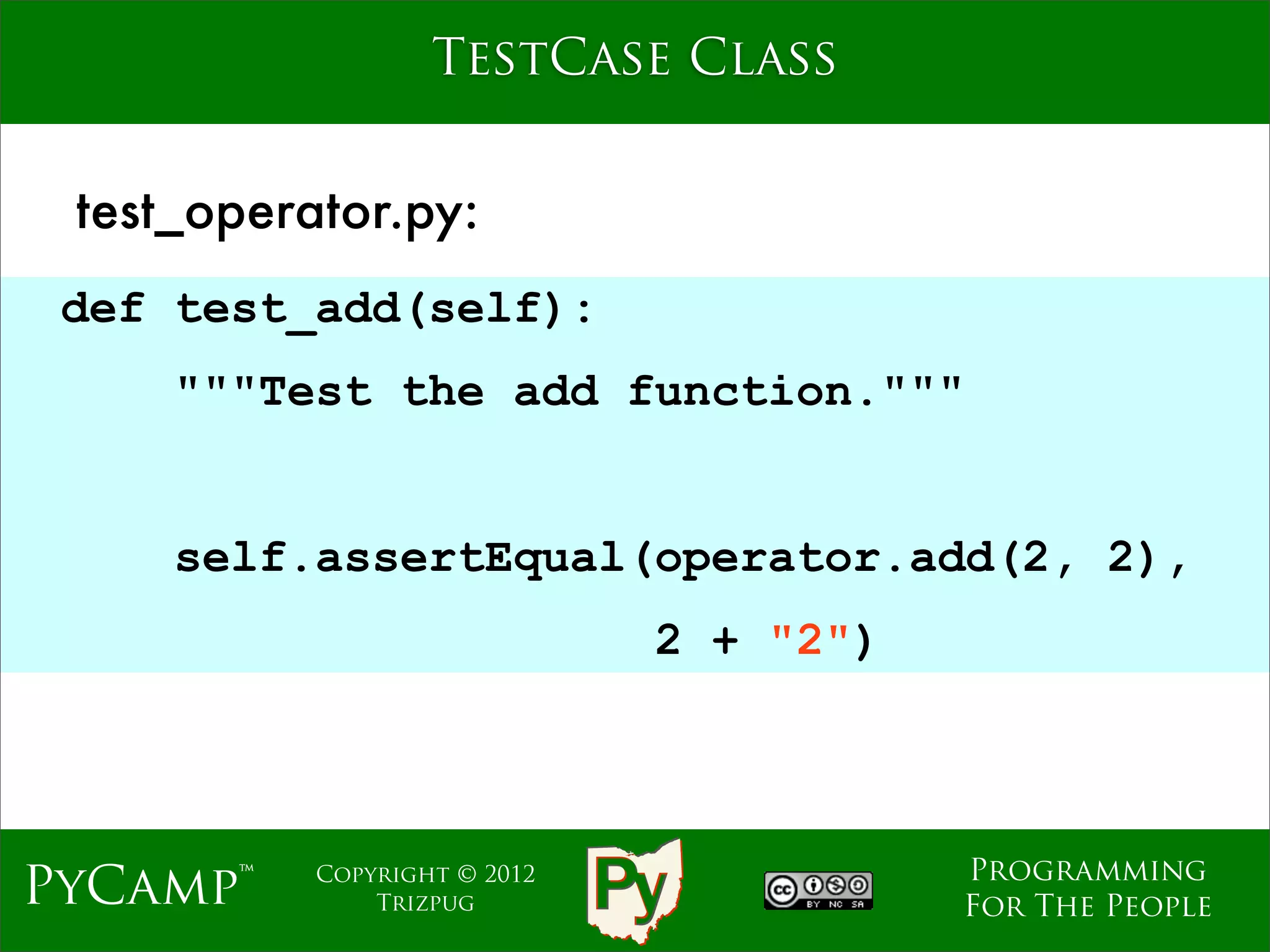 TESTCASE CLASS

test_operator.py:

def test_add(self):
    """Test the add function."""

    self.assertEqual(operator.add(2, 2),
                     2 + "2")

PYCAMP™

COPYRIGHT © 2012
TRIZPUG

Py

cc BY NC SA

PROGRAMMING
FOR THE PEOPLE